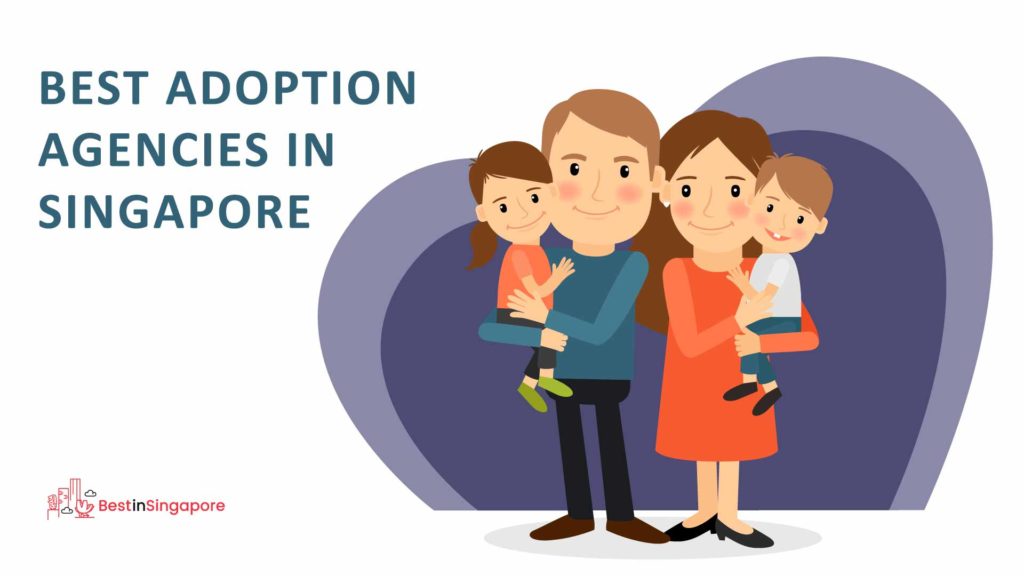 BEST ADOPTION AGENCIES IN SINGAPORE

BestinSingapore